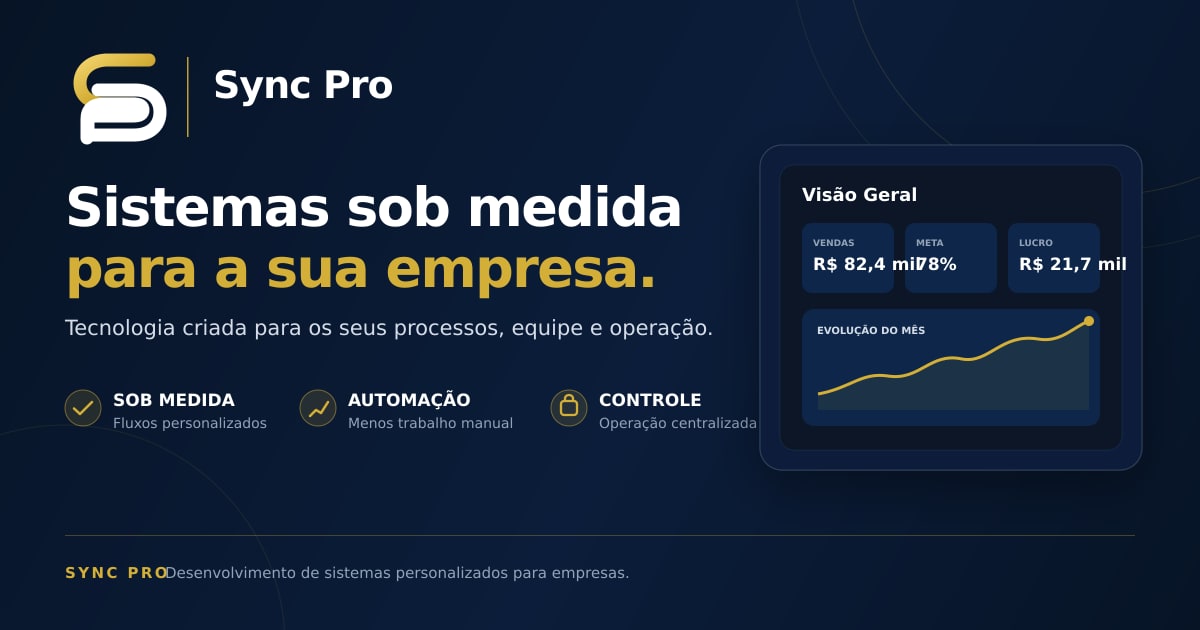 Sync Pro

Sistemas sob medida para a sua empresa.

Tecnologia criada para os seus processos, equipe e operação.

SOB MEDIDA
Fluxos personalizados

AUTOMAÇÃO
Menos trabalho manual

CONTROLE
Operação centralizada

Visão Geral

VENDAS
R$ 82,4 mil

META
78%

LUCRO
R$ 21,7 mil

EVOLUÇÃO DO MÊS

SYNC PRO Desenvolvimento de sistemas personalizados para empresas.